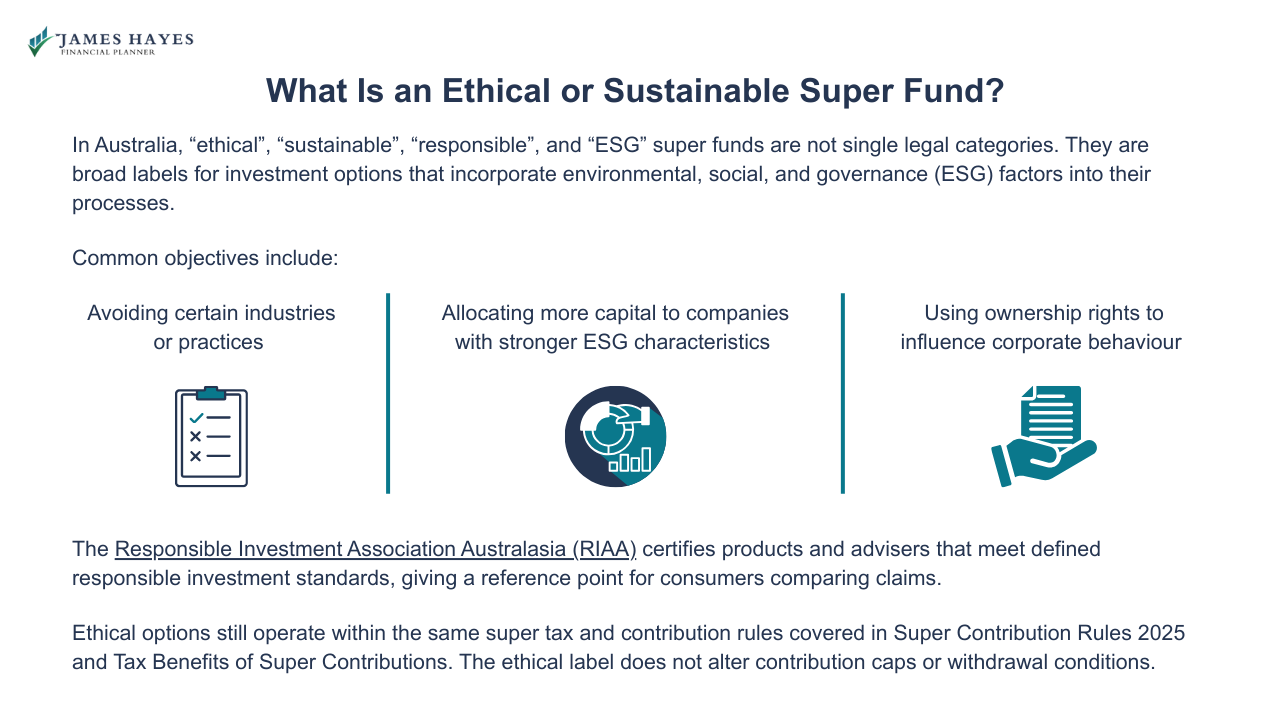 JAMES HAYES
FINANCIAL PLANNER

What Is an Ethical or Sustainable Super Fund?

In Australia, “ethical”, “sustainable”, “responsible”, and “ESG” super funds are not single legal categories. They are broad labels for investment options that incorporate environmental, social, and governance (ESG) factors into their processes.

Common objectives include:

Avoiding certain industries or practices

Allocating more capital to companies with stronger ESG characteristics

Using ownership rights to influence corporate behaviour

The Responsible Investment Association Australasia (RIAA) certifies products and advisers that meet defined responsible investment standards, giving a reference point for consumers comparing claims.

Ethical options still operate within the same super tax and contribution rules covered in Super Contribution Rules 2025 and Tax Benefits of Super Contributions. The ethical label does not alter contribution caps or withdrawal conditions.